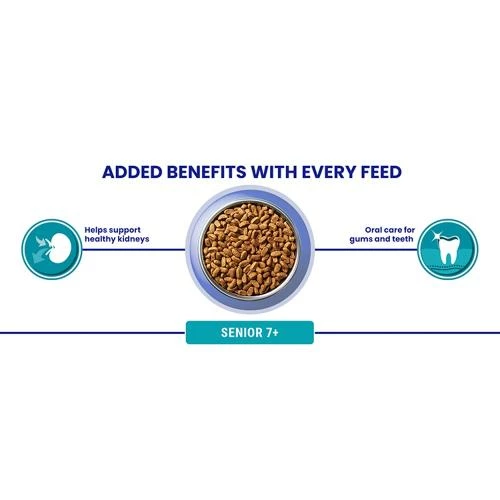 ADDED BENEFITS WITH EVERY FEED

Helps support healthy kidneys

Oral care for gums and teeth

SENIOR 7+